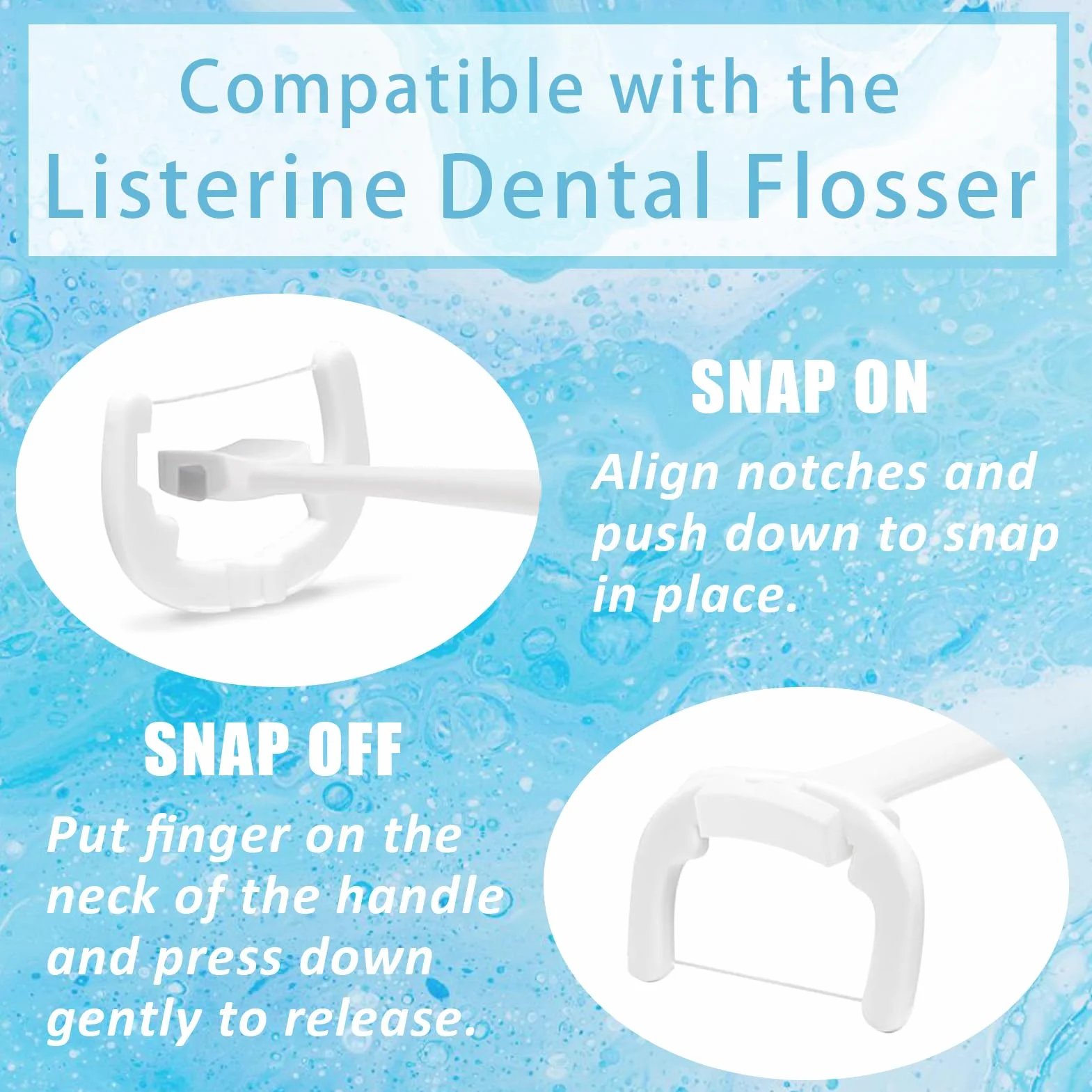 Compatible with the
Listerine Dental Flosser

SNAP ON
Align notches and push down to snap in place.

SNAP OFF
Put finger on the neck of the handle and press down gently to release.